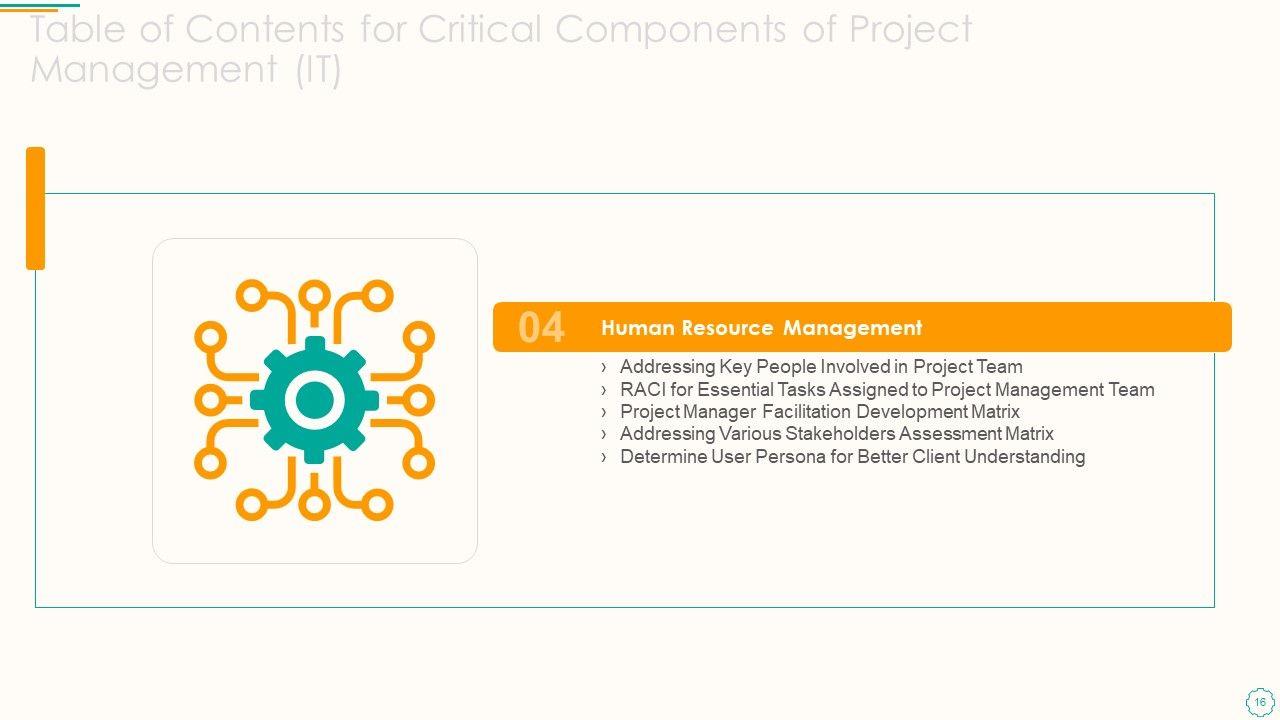 Table of Contents for Critical Components of Project Management (IT)

04 Human Resource Management

› Addressing Key People Involved in Project Team
› RACI for Essential Tasks Assigned to Project Management Team
› Project Manager Facilitation Development Matrix
› Addressing Various Stakeholders Assessment Matrix
› Determine User Persona for Better Client Understanding

16